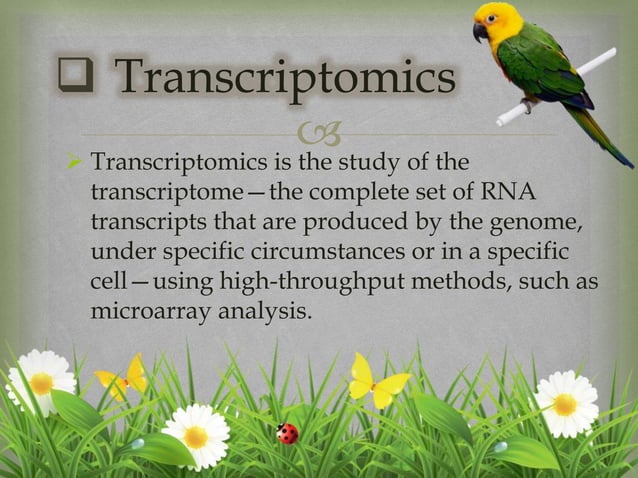 ❑ Transcriptomics

➢ Transcriptomics is the study of the transcriptome—the complete set of RNA transcripts that are produced by the genome, under specific circumstances or in a specific cell—using high-throughput methods, such as microarray analysis.